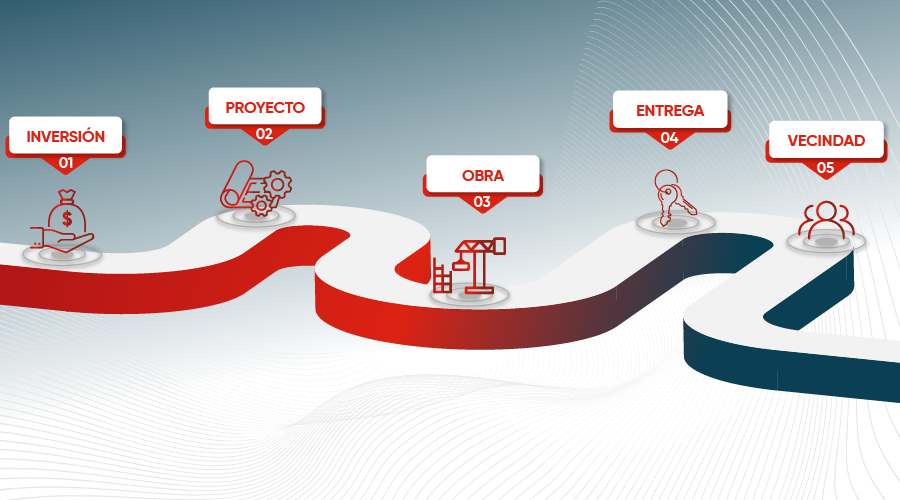 INVERSIÓN
01

PROYECTO
02

OBRA
03

ENTREGA
04

VECINDAD
05